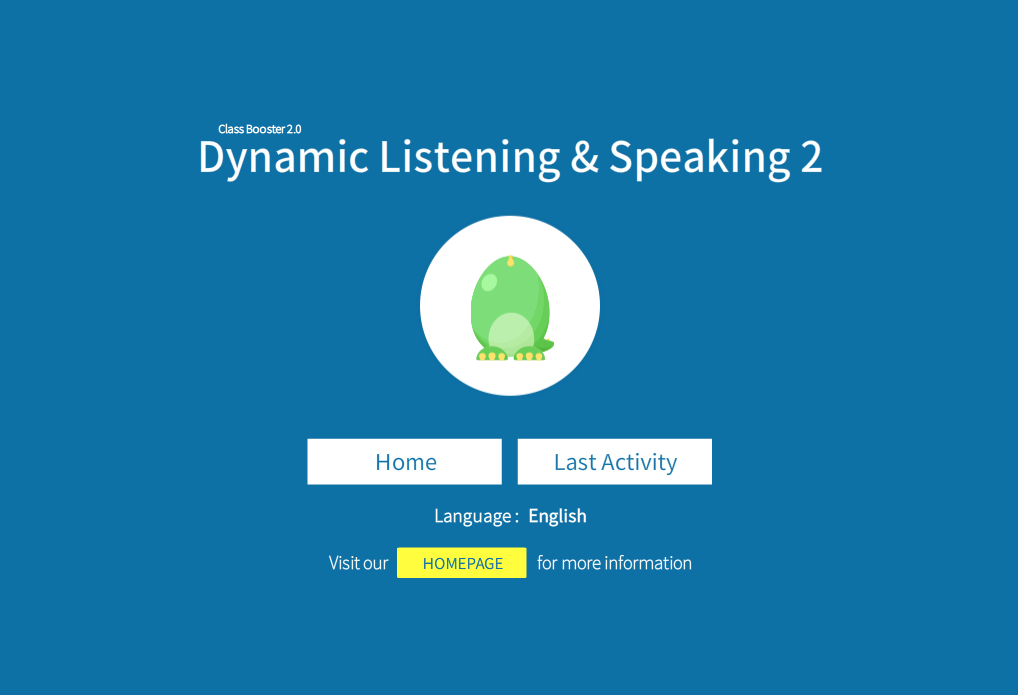 Class Booster 2.0
Dynamic Listening & Speaking 2

Home

Last Activity

Language : English

Visit our HOMEPAGE for more information